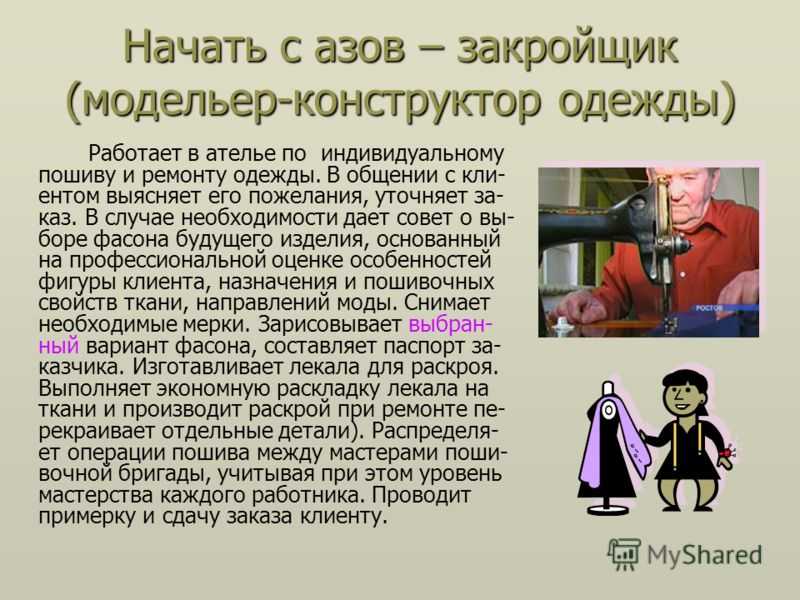 Начать с азов – закройщик (модельер-конструктор одежды)

Работает в ателье по индивидуальному пошиву и ремонту одежды. В общении с клиентом выясняет его пожелания, уточняет заказ. В случае необходимости дает совет о выборе фасона будущего изделия, основанный на профессиональной оценке особенностей фигуры клиента, назначения и пошивочных свойств ткани, направлений моды. Снимает необходимые мерки. Зарисовывает выбранный вариант фасона, составляет паспорт заказчика. Изготавливает лекала для раскроя. Выполняет экономную раскладку лекала на ткани и производит раскрой при ремонте перекраивает отдельные детали). Распределяет операции пошива между мастерами пошивочной бригады, учитывая при этом уровень мастерства каждого работника. Проводит примерку и сдачу заказа клиенту.

РОСТОВ

MyShared